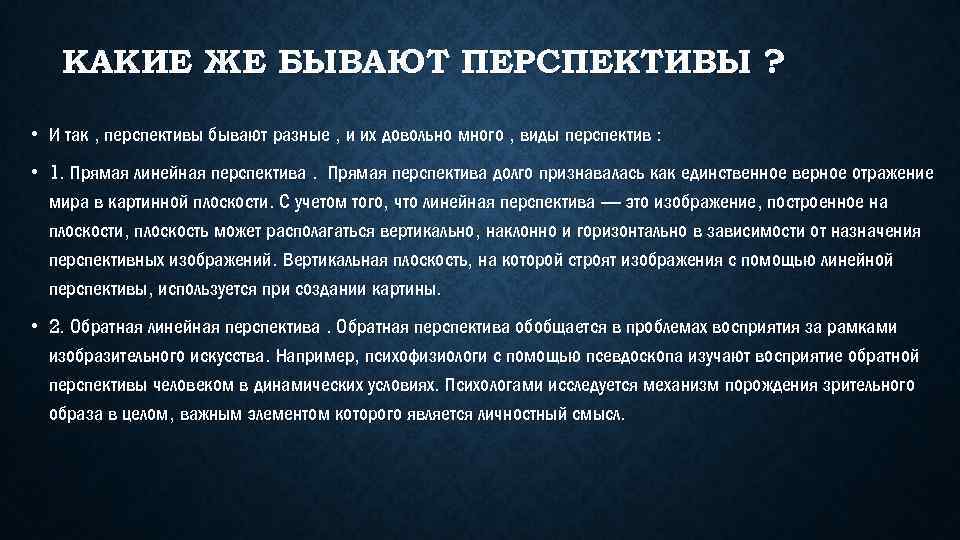 КАКИЕ ЖЕ БЫВАЮТ ПЕРСПЕКТИВЫ ?

• И так , перспективы бывают разные , и их довольно много , виды перспектив :

• 1. Прямая линейная перспектива . Прямая перспектива долго признавалась как единственное верное отражение мира в картинной плоскости. С учетом того, что линейная перспектива — это изображение, построенное на плоскости, плоскость может располагаться вертикально, наклонно и горизонтально в зависимости от назначения перспективных изображений. Вертикальная плоскость, на которой строят изображения с помощью линейной перспективы, используется при создании картины.

• 2. Обратная линейная перспектива . Обратная перспектива обобщается в проблемах восприятия за рамками изобразительного искусства. Например, психофизиологи с помощью псевдоскопа изучают восприятие обратной перспективы человеком в динамических условиях. Психологами исследуется механизм порождения зрительного образа в целом, важным элементом которого является личностный смысл.